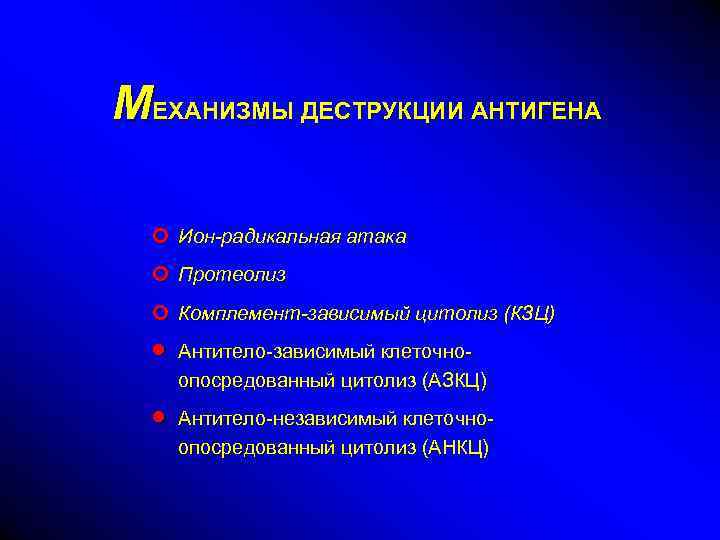 МЕХАНИЗМЫ ДЕСТРУКЦИИ АНТИГЕНА

Ион-радикальная атака

Протеолиз

Комплемент-зависимый цитолиз (КЗЦ)

Антитело-зависимый клеточно-опосредованный цитолиз (АЗКЦ)

Антитело-независимый клеточно-опосредованный цитолиз (АНКЦ)